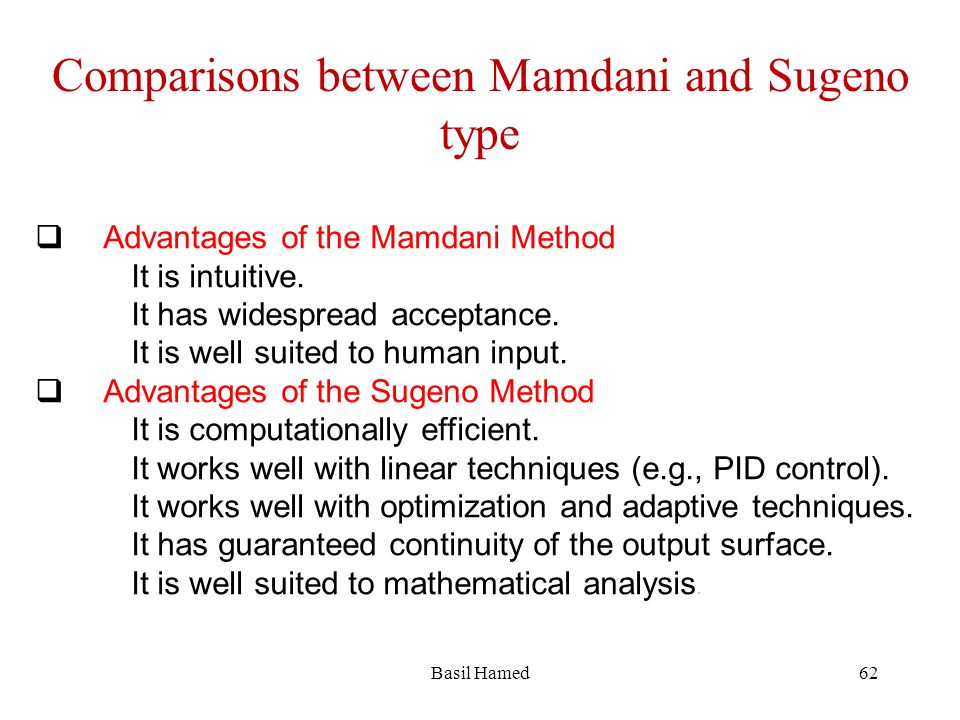 Comparisons between Mamdani and Sugeno type

❑ Advantages of the Mamdani Method
It is intuitive.
It has widespread acceptance.
It is well suited to human input.

❑ Advantages of the Sugeno Method
It is computationally efficient.
It works well with linear techniques (e.g., PID control).
It works well with optimization and adaptive techniques.
It has guaranteed continuity of the output surface.
It is well suited to mathematical analysis.

Basil Hamed

62